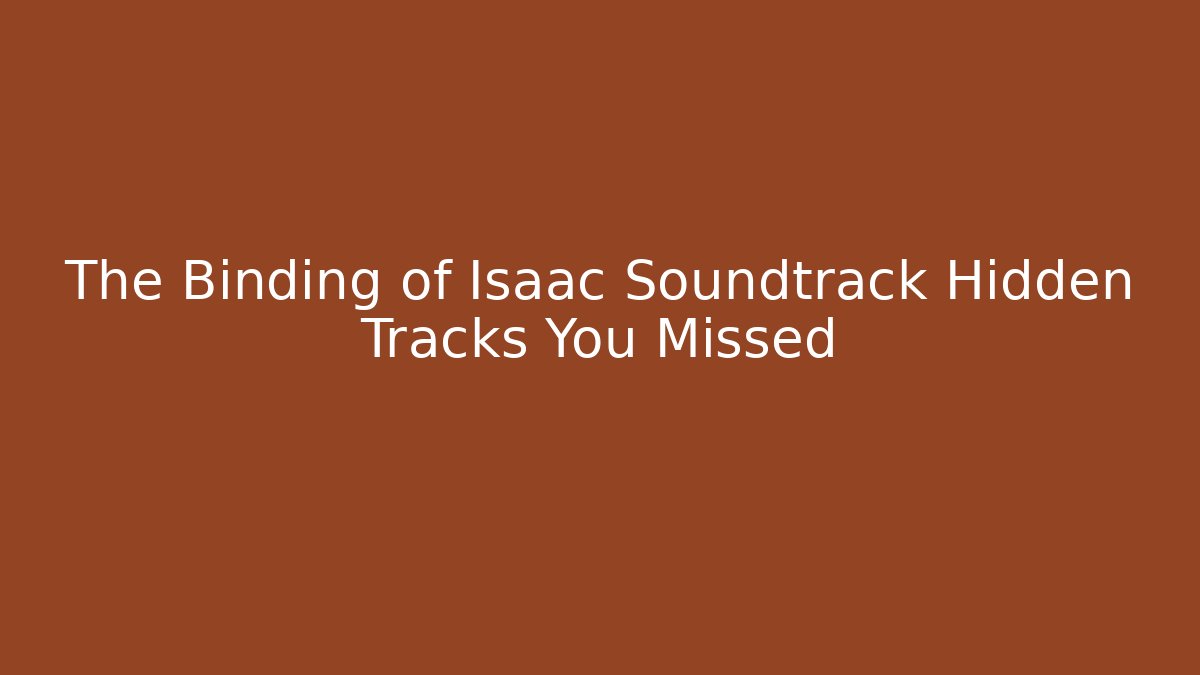 The Binding of Isaac Soundtrack Hidden Tracks You Missed